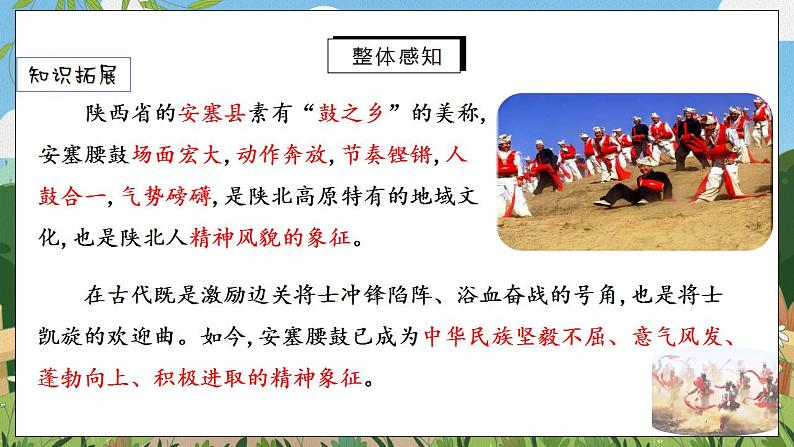 整体感知

知识拓展

陕西省的安塞县素有“鼓之乡”的美称，安塞腰鼓场面宏大，动作奔放，节奏铿锵，人鼓合一，气势磅礴，是陕北高原特有的地域文化，也是陕北人精神风貌的象征。

在古代既是激励边关将士冲锋陷阵、浴血奋战的号角，也是将士凯旋的欢迎曲。如今，安塞腰鼓已成为中华民族坚毅不屈、意气风发、蓬勃向上、积极进取的精神象征。